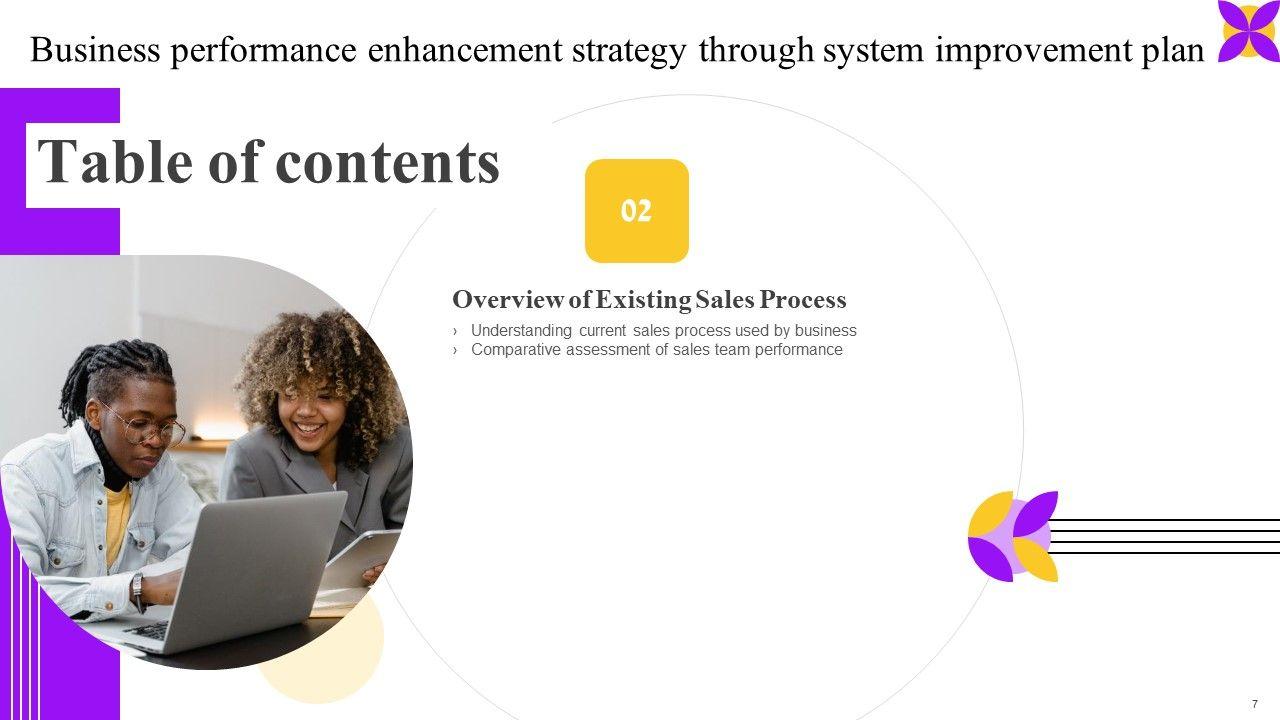 Business performance enhancement strategy through system improvement plan

Table of contents

02

Overview of Existing Sales Process

› Understanding current sales process used by business
› Comparative assessment of sales team performance

7